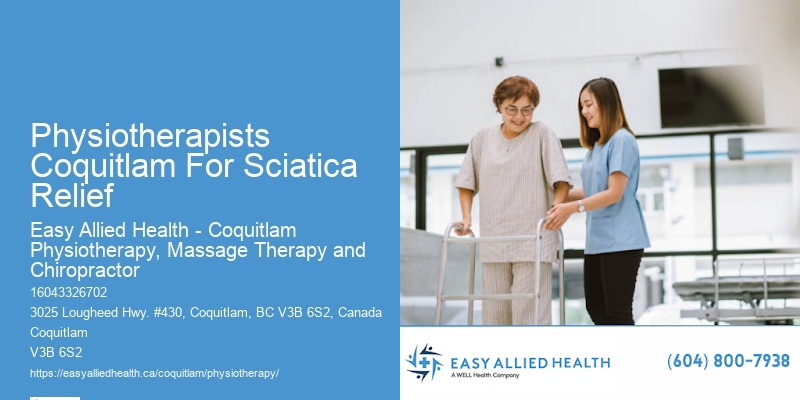 Physiotherapists Coquitlam For Sciatica Relief

Easy Allied Health - Coquitlam Physiotherapy, Massage Therapy and Chiropractor

16043326702

3025 Lougheed Hwy. #430, Coquitlam, BC V3B 6S2, Canada

Coquitlam

V3B 6S2

https://easyalliedhealth.ca/coquitlam/physiotherapy/

EASY ALLIED HEALTH
A WELL Health Company

(604) 800-7938